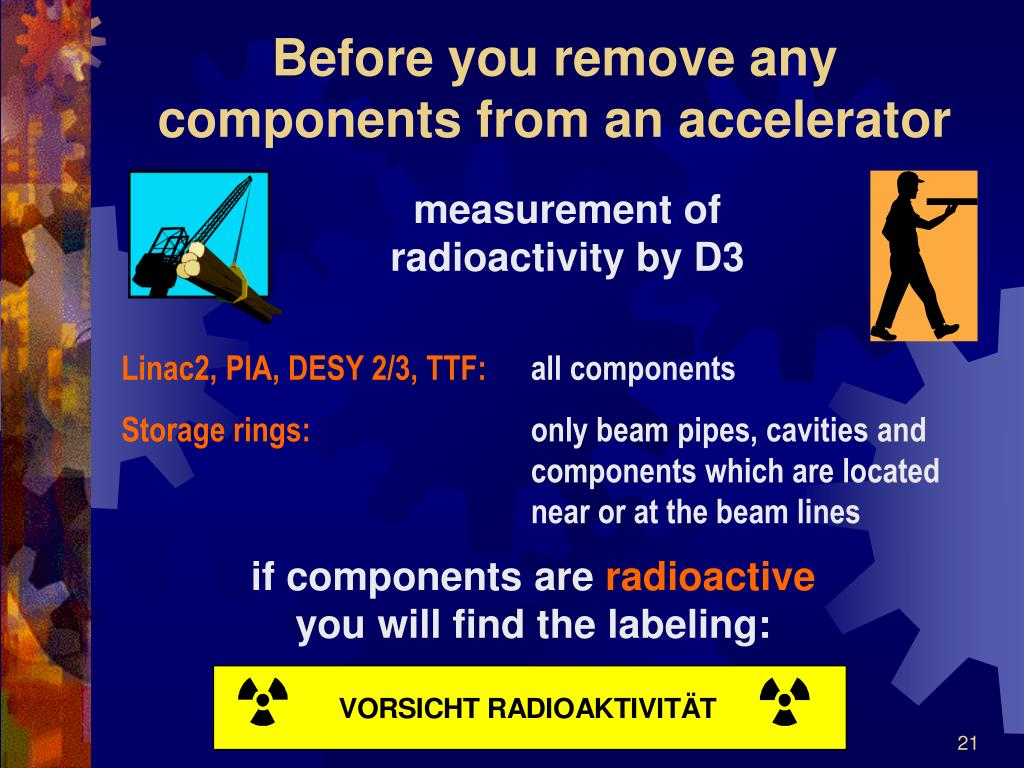 Before you remove any components from an accelerator

measurement of radioactivity by D3

Linac2, PIA, DESY 2/3, TTF: all components

Storage rings: only beam pipes, cavities and components which are located near or at the beam lines

if components are radioactive you will find the labeling:

VORSICHT RADIOAKTIVITÄT

21